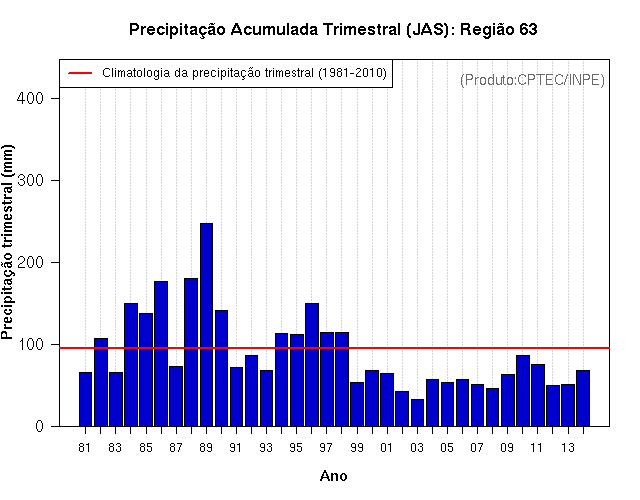 Precipitação Acumulada Trimestral (JAS): Região 63

Climatologia da precipitação trimestral (1981-2010)

(Produto:CPTEC/INPE)

Precipitação trimestral (mm)

400
300
200
100
0

81 83 85 87 89 91 93 95 97 99 01 03 05 07 09 11 13

Ano